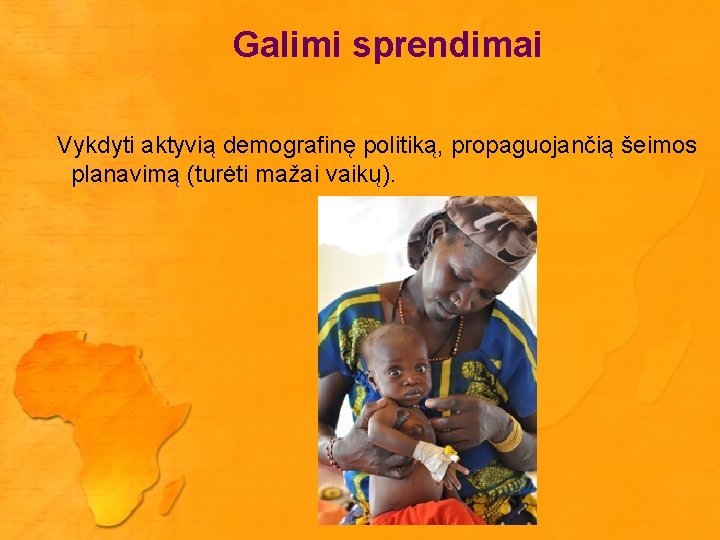 Galimi sprendimai

Vykdyti aktyvią demografinę politiką, propaguojančią šeimos planavimą (turėti mažai vaikų).